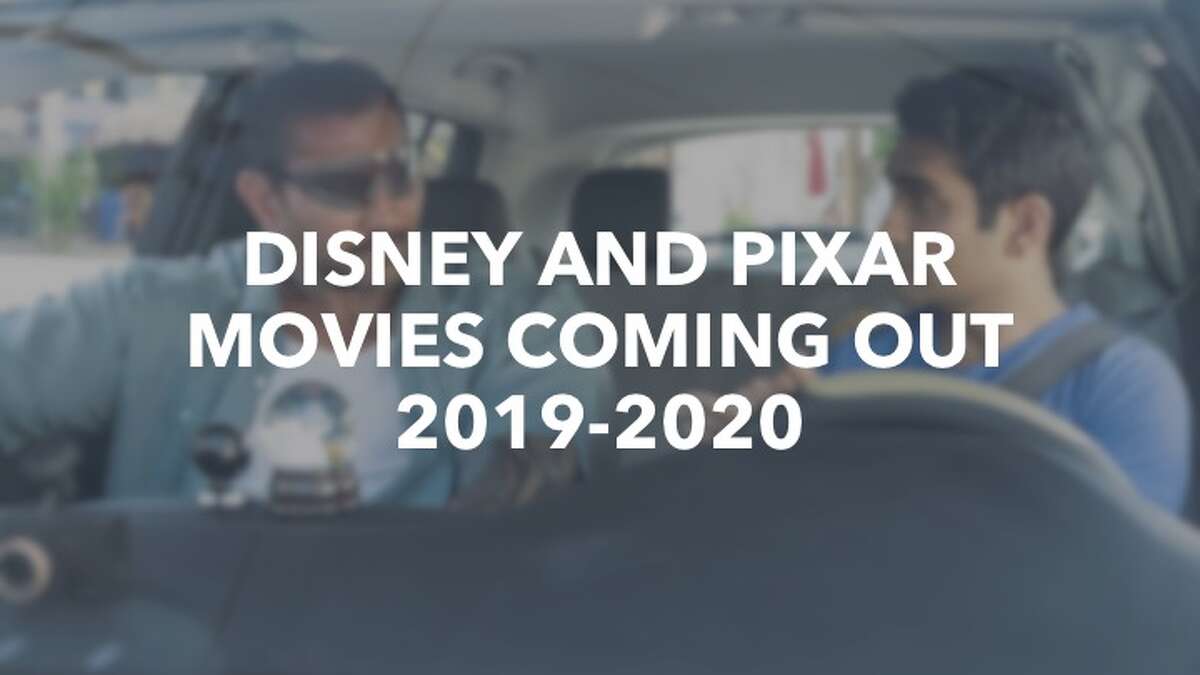 DISNEY AND PIXAR MOVIES COMING OUT 2019-2020